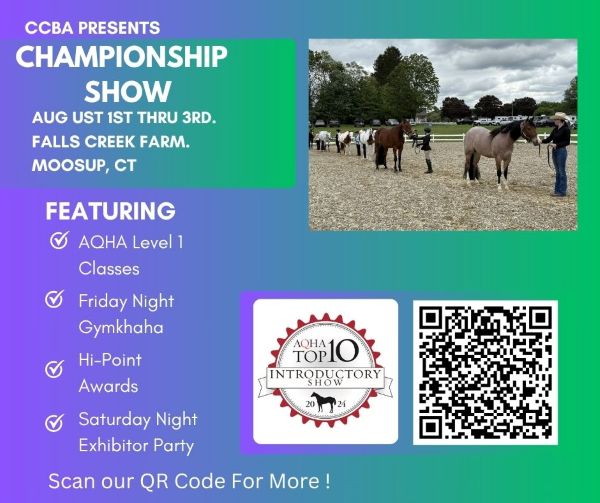 CCBA PRESENTS

CHAMPIONSHIP SHOW

AUG UST 1ST THRU 3RD.
FALLS CREEK FARM.
MOOSUP, CT

FEATURING

AQHA Level 1 Classes

Friday Night Gymkhaha

Hi-Point Awards

Saturday Night Exhibitor Party

AQHA TOP 10 INTRODUCTORY SHOW 2024

Scan our QR Code For More !